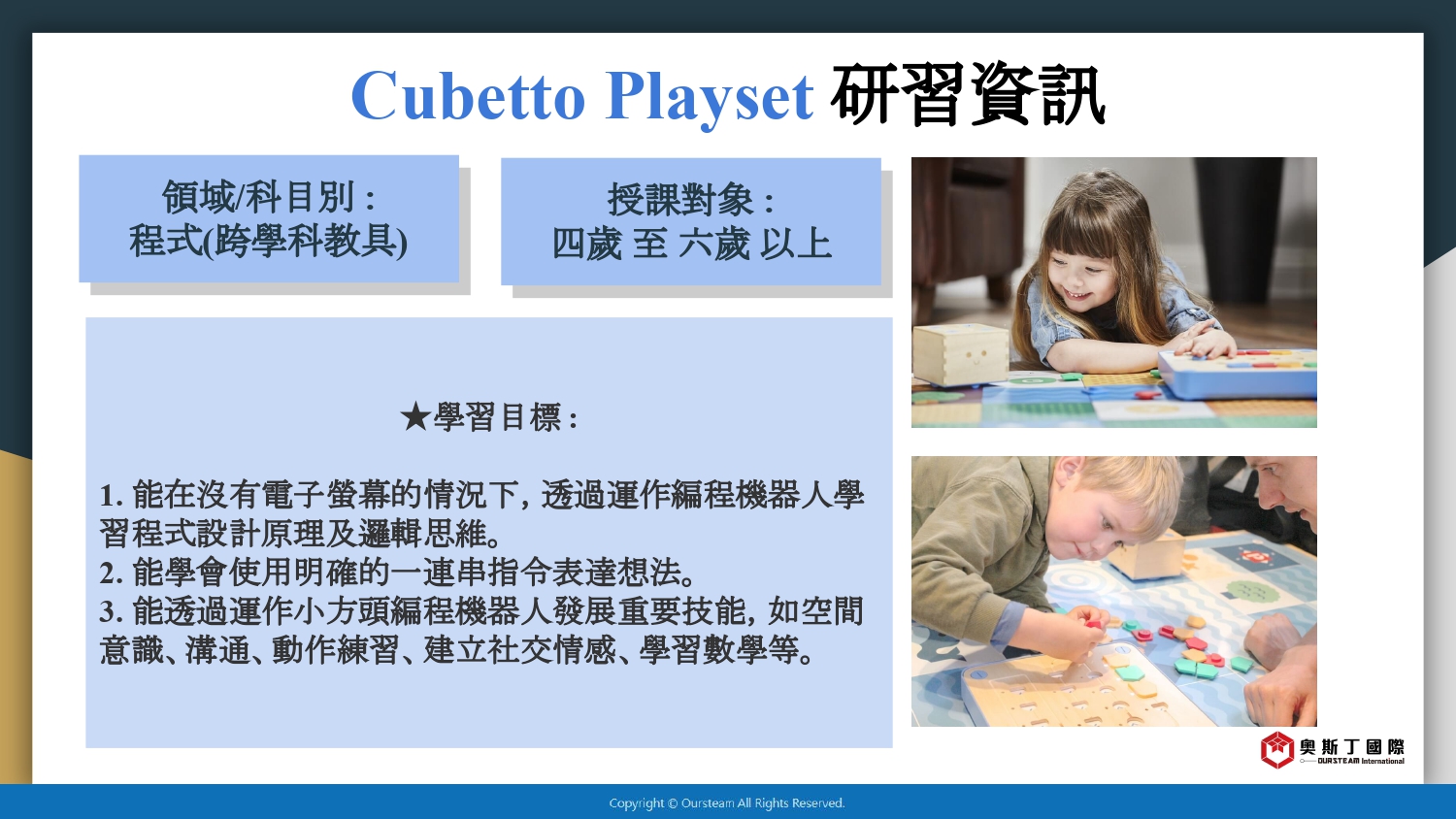 Cubetto Playset 研習資訊

領域/科目別：
程式(跨學科教具)

授課對象：
四歲 至 六歲 以上

★學習目標：

1. 能在沒有電子螢幕的情況下，透過運作編程機器人學習程式設計原理及邏輯思維。
2. 能學會使用明確的一連串指令表達想法。
3. 能透過運作小方頭編程機器人發展重要技能，如空間意識、溝通、動作練習、建立社交情感、學習數學等。

奧斯丁國際
OURSTEAM International

Copyright © Oursteam All Rights Reserved.